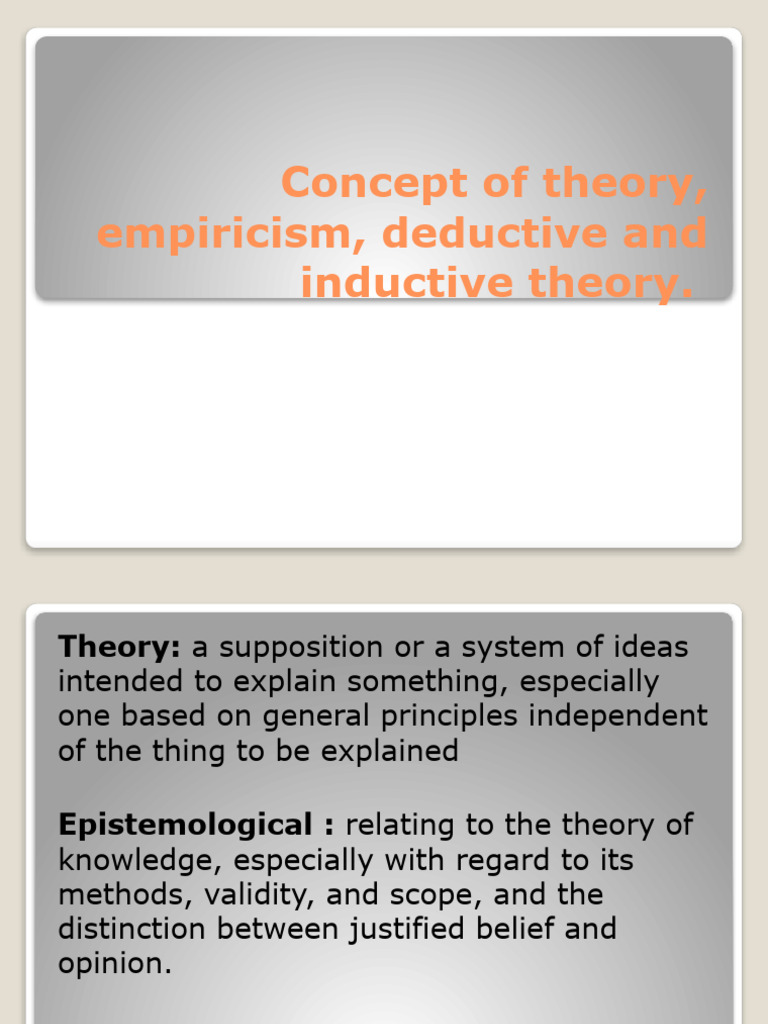 Concept of theory, empiricism, deductive and inductive theory.

Theory: a supposition or a system of ideas intended to explain something, especially one based on general principles independent of the thing to be explained

Epistemological : relating to the theory of knowledge, especially with regard to its methods, validity, and scope, and the distinction between justified belief and opinion.